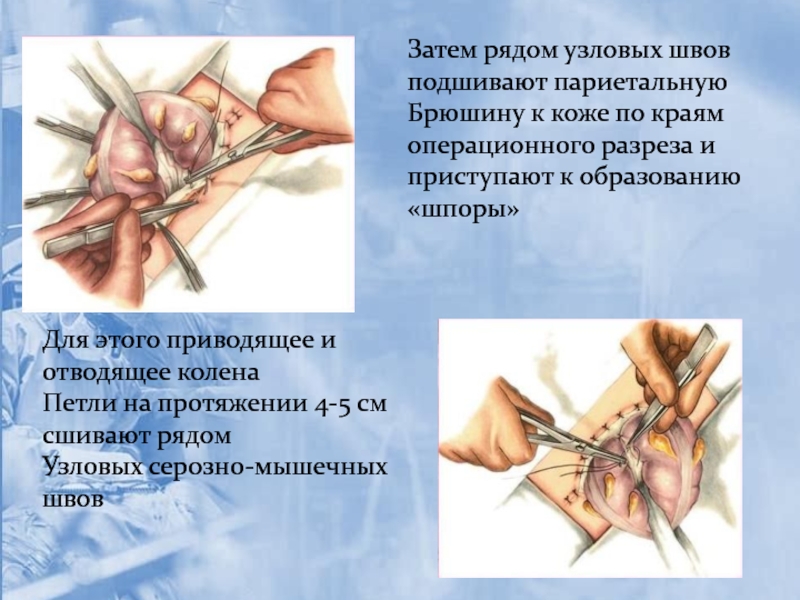 Затем рядом узловых швов подшивают париетальную Брюшину к коже по краям операционного разреза и приступают к образованию «шпоры»

Для этого приводящее и отводящее колена
Петли на протяжении 4-5 см сшивают рядом
Узловых серозно-мышечных швов